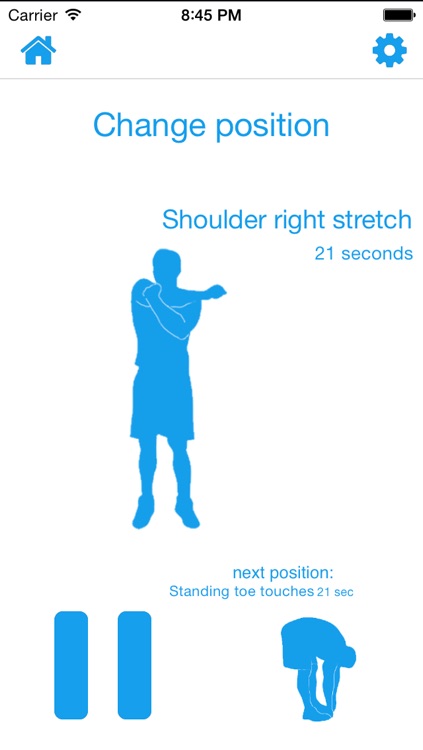 Carrier 8:45 PM

Change position

Shoulder right stretch
21 seconds

next position:
Standing toe touches 21 sec